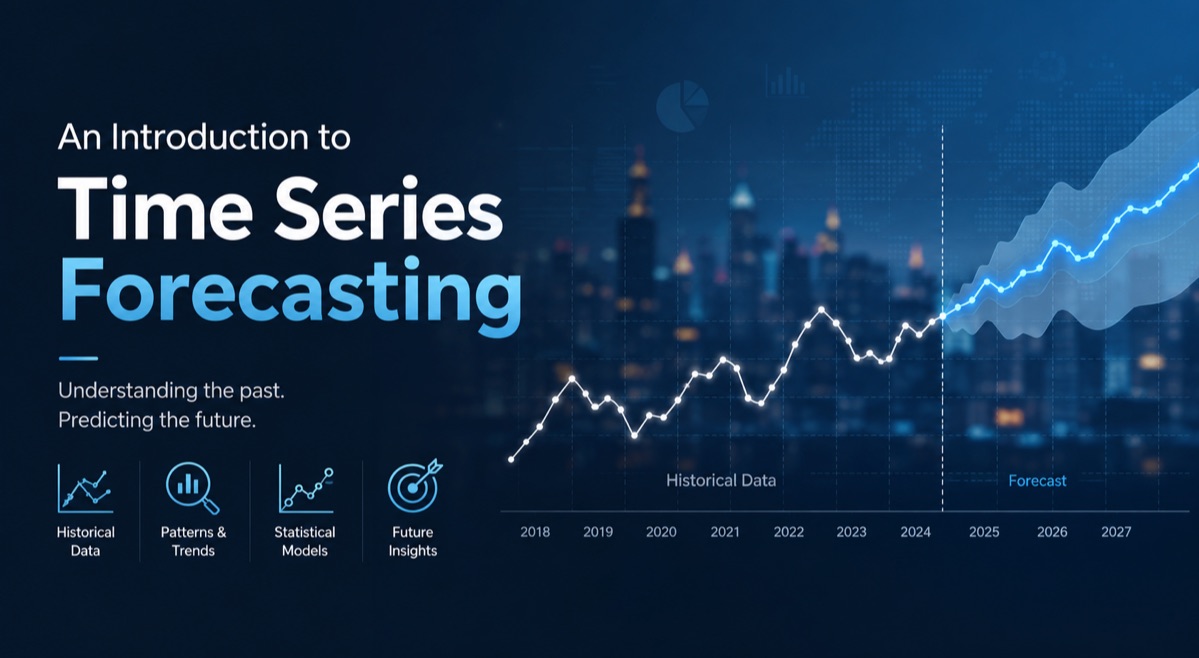 An Introduction to
Time Series Forecasting

Understanding the past.
Predicting the future.

Historical Data
Patterns & Trends
Statistical Models
Future Insights

Historical Data
Forecast

2018
2019
2020
2021
2022
2023
2024
2025
2026
2027